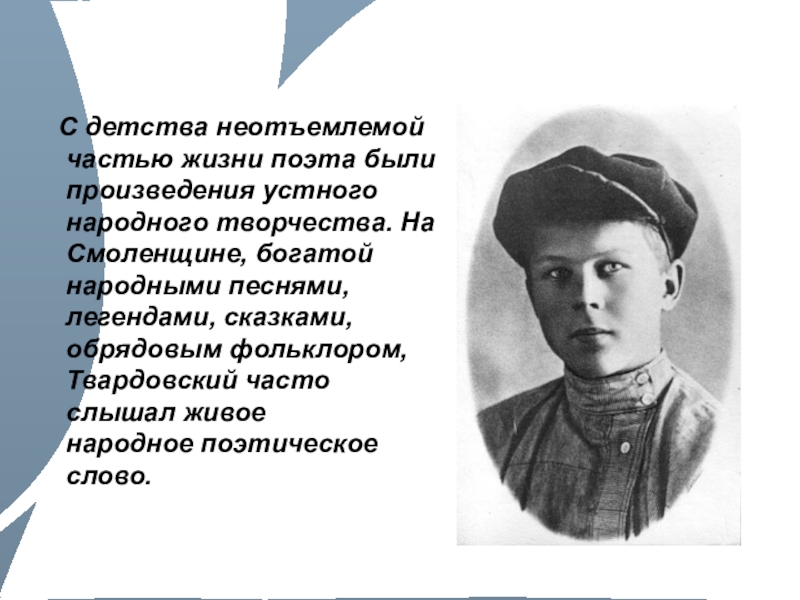 С детства неотъемлемой частью жизни поэта были произведения устного народного творчества. На Смоленщине, богатой народными песнями, легендами, сказками, обрядовым фольклором, Твардовский часто слышал живое народное поэтическое слово.